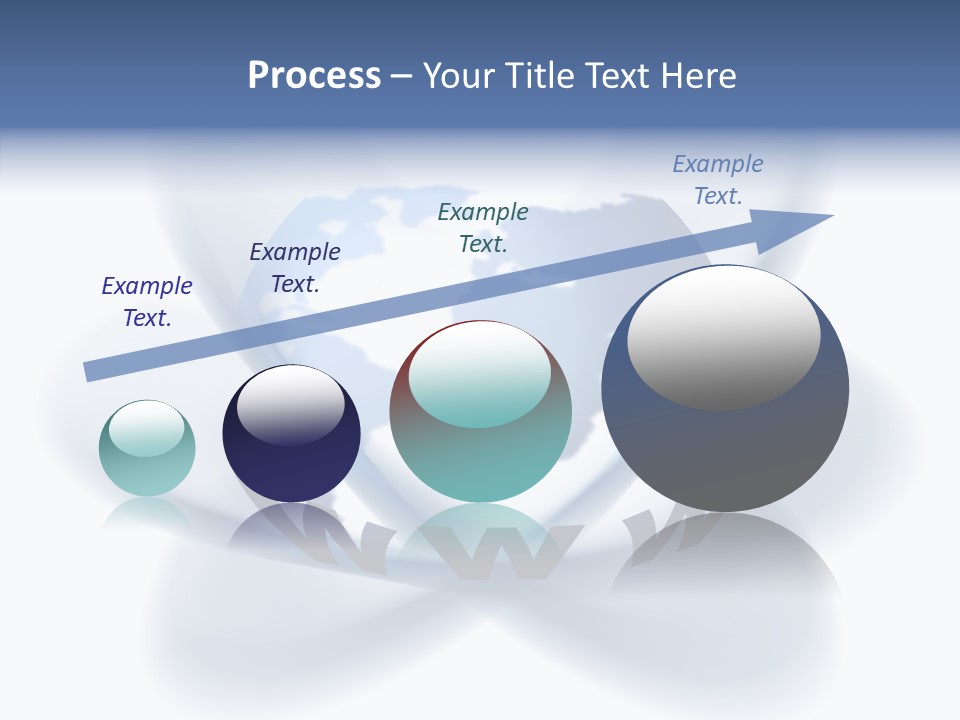 Process – Your Title Text Here

Example Text.

Example Text.

Example Text.

Example Text.

www